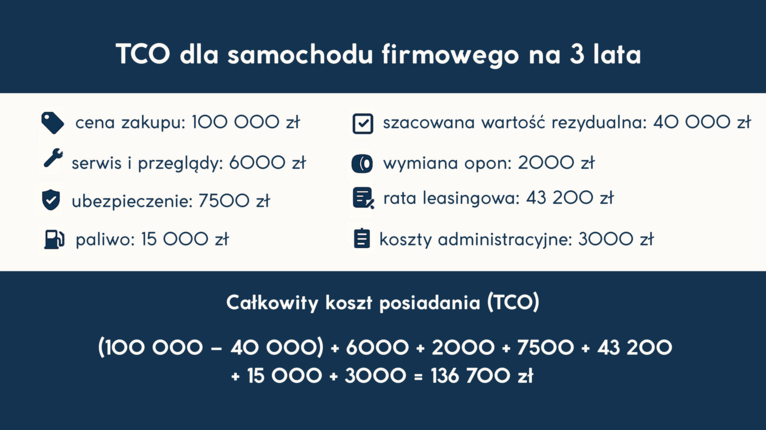 TCO dla samochodu firmowego na 3 lata

cena zakupu: 100 000 zł

serwis i przeglądy: 6000 zł

ubezpieczenie: 7500 zł

paliwo: 15 000 zł

szacowana wartość rezydualna: 40 000 zł

wymiana opon: 2000 zł

rata leasingowa: 43 200 zł

koszty administracyjne: 3000 zł

Całkowity koszt posiadania (TCO)

(100 000 – 40 000) + 6000 + 2000 + 7500 + 43 200 + 15 000 + 3000 = 136 700 zł